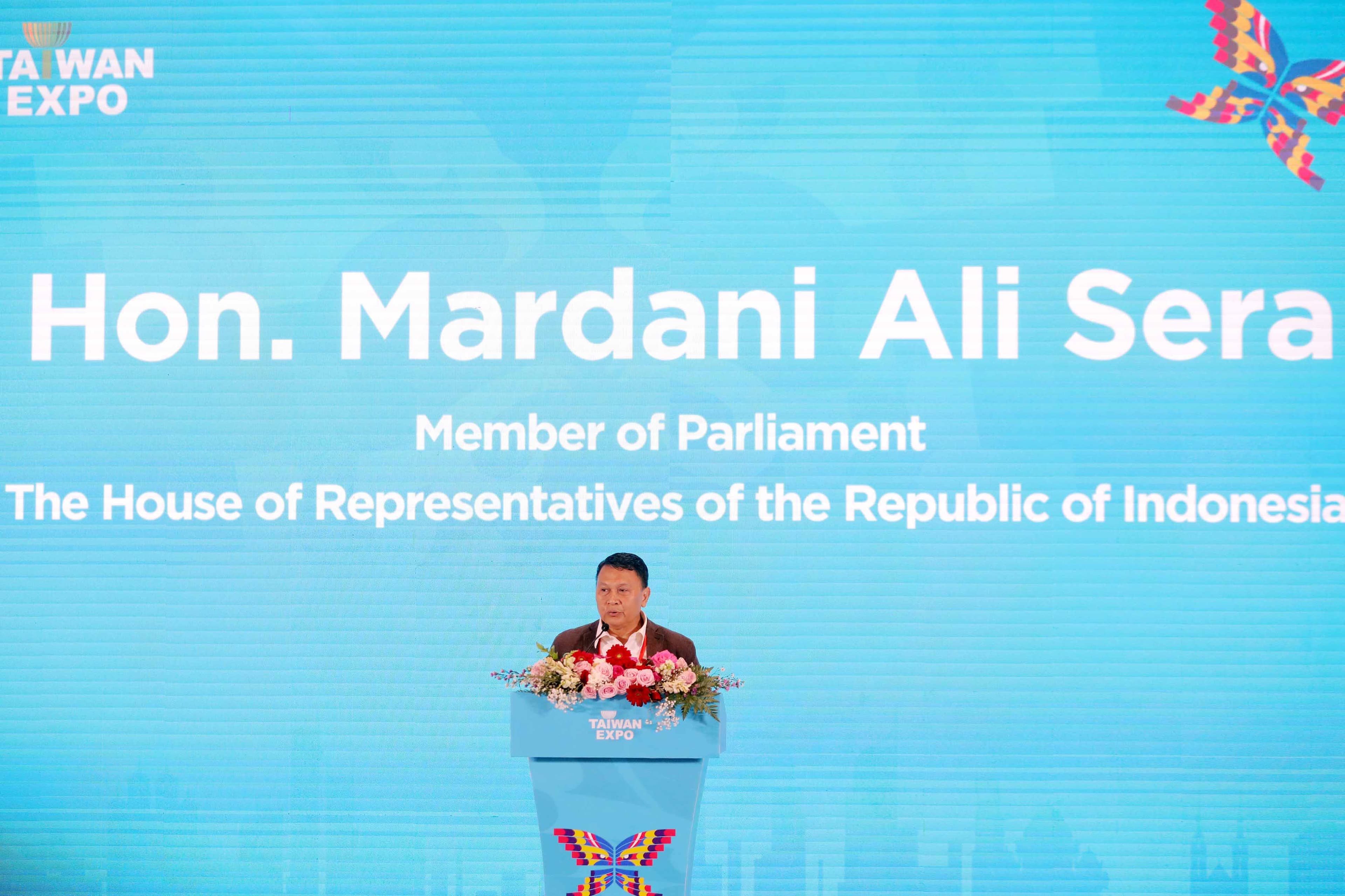 TAIWAN EXPO

Hon. Mardani Ali Sera

Member of Parliament

The House of Representatives of the Republic of Indonesia

TAIWAN EXPO